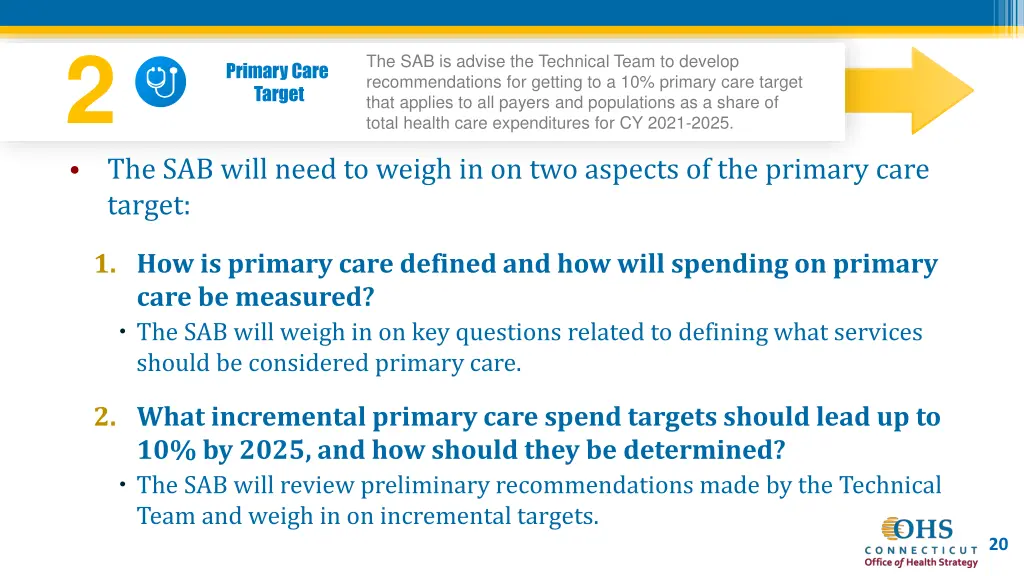 2

Primary Care Target

The SAB is advise the Technical Team to develop recommendations for getting to a 10% primary care target that applies to all payers and populations as a share of total health care expenditures for CY 2021-2025.

• The SAB will need to weigh in on two aspects of the primary care target:

1. How is primary care defined and how will spending on primary care be measured?
• The SAB will weigh in on key questions related to defining what services should be considered primary care.

2. What incremental primary care spend targets should lead up to 10% by 2025, and how should they be determined?
• The SAB will review preliminary recommendations made by the Technical Team and weigh in on incremental targets.

OHS CONNECTICUT Office of Health Strategy

20